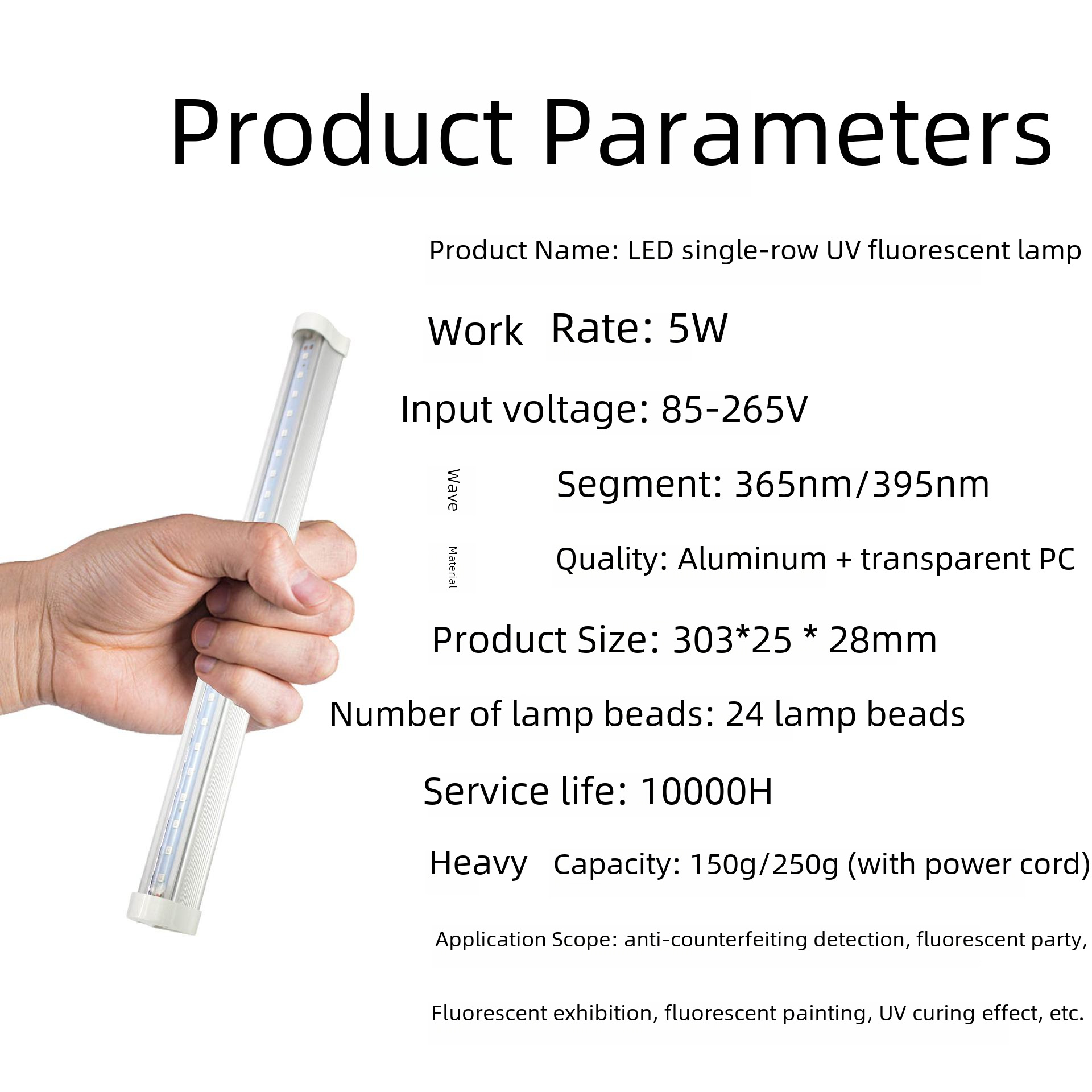 Product Parameters

Product Name: LED single-row UV fluorescent lamp

Work Rate: 5W

Input voltage: 85-265V

Wave Segment: 365nm/395nm

Material Quality: Aluminum + transparent PC

Product Size: 303*25 * 28mm

Number of lamp beads: 24 lamp beads

Service life: 10000H

Heavy Capacity: 150g/250g (with power cord)

Application Scope: anti-counterfeiting detection, fluorescent party,

Fluorescent exhibition, fluorescent painting, UV curing effect, etc.